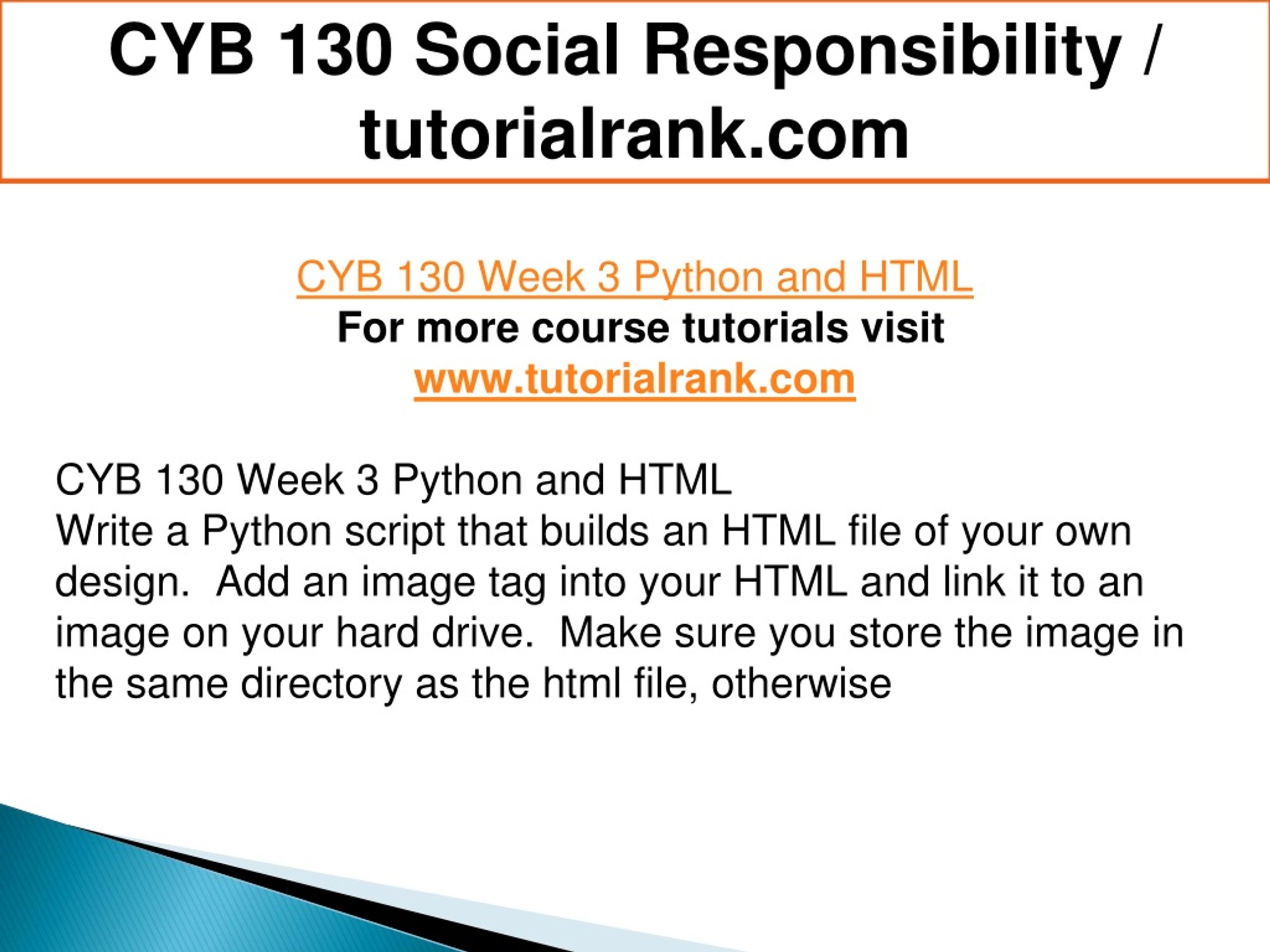 CYB 130 Social Responsibility / tutorialrank.com

CYB 130 Week 3 Python and HTML
For more course tutorials visit
www.tutorialrank.com

CYB 130 Week 3 Python and HTML
Write a Python script that builds an HTML file of your own design.  Add an image tag into your HTML and link it to an image on your hard drive.  Make sure you store the image in the same directory as the html file, otherwise